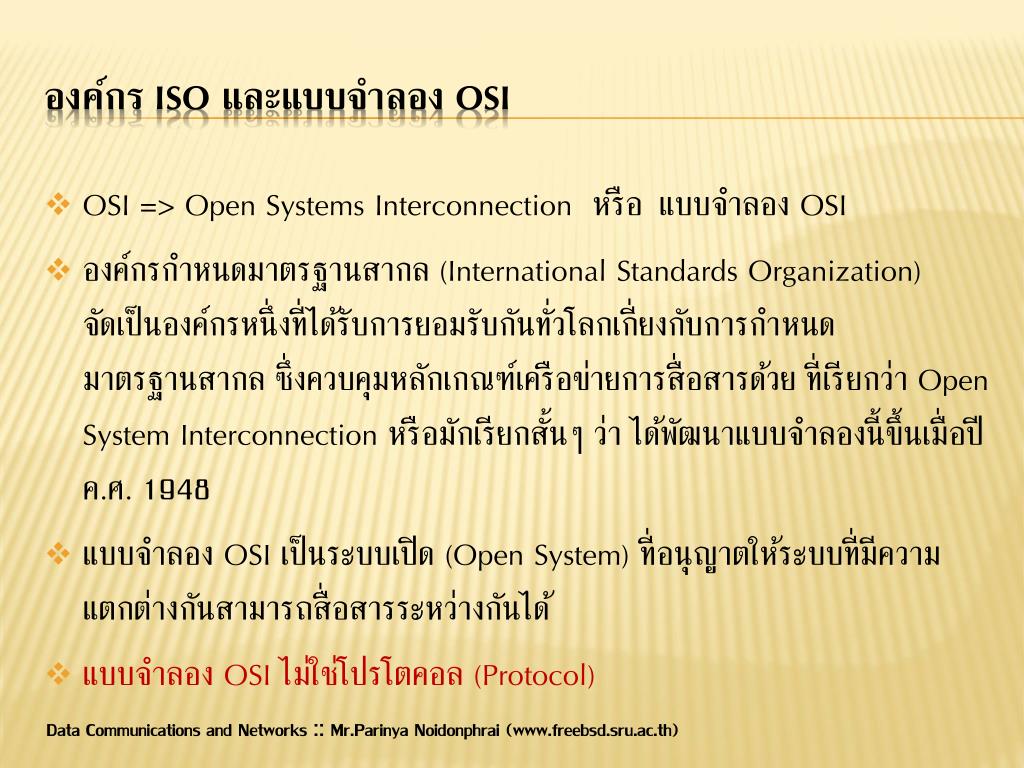 องค์กร ISO และแบบจำลอง OSI

❖ OSI => Open Systems Interconnection หรือ แบบจำลอง OSI

❖ องค์กรกำหนดมาตรฐานสากล (International Standards Organization) จัดเป็นองค์กรหนึ่งที่ได้รับการยอมรับกันทั่วโลกเกี่ยงกับการกำหนดมาตรฐานสากล ซึ่งควบคุมหลักเกณฑ์เครือข่ายการสื่อสารด้วย ที่เรียกว่า Open System Interconnection หรือมักเรียกสั้นๆ ว่า ได้พัฒนาแบบจำลองนี้ขึ้นเมื่อปี ค.ศ. 1948

❖ แบบจำลอง OSI เป็นระบบเปิด (Open System) ที่อนุญาตให้ระบบที่มีความแตกต่างกันสามารถสื่อสารระหว่างกันได้

❖ แบบจำลอง OSI ไม่ใช่โปรโตคอล (Protocol)

Data Communications and Networks :: Mr.Parinya Noidonphrai (www.freebsd.sru.ac.th)